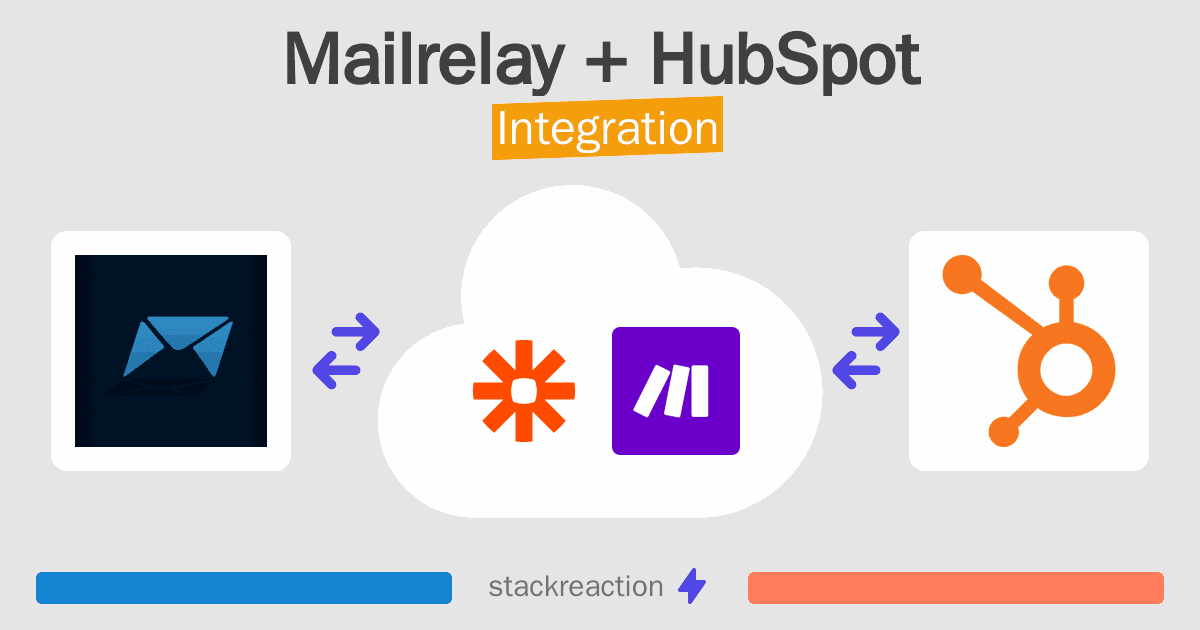 Mailrelay + HubSpot
Integration

stackreaction